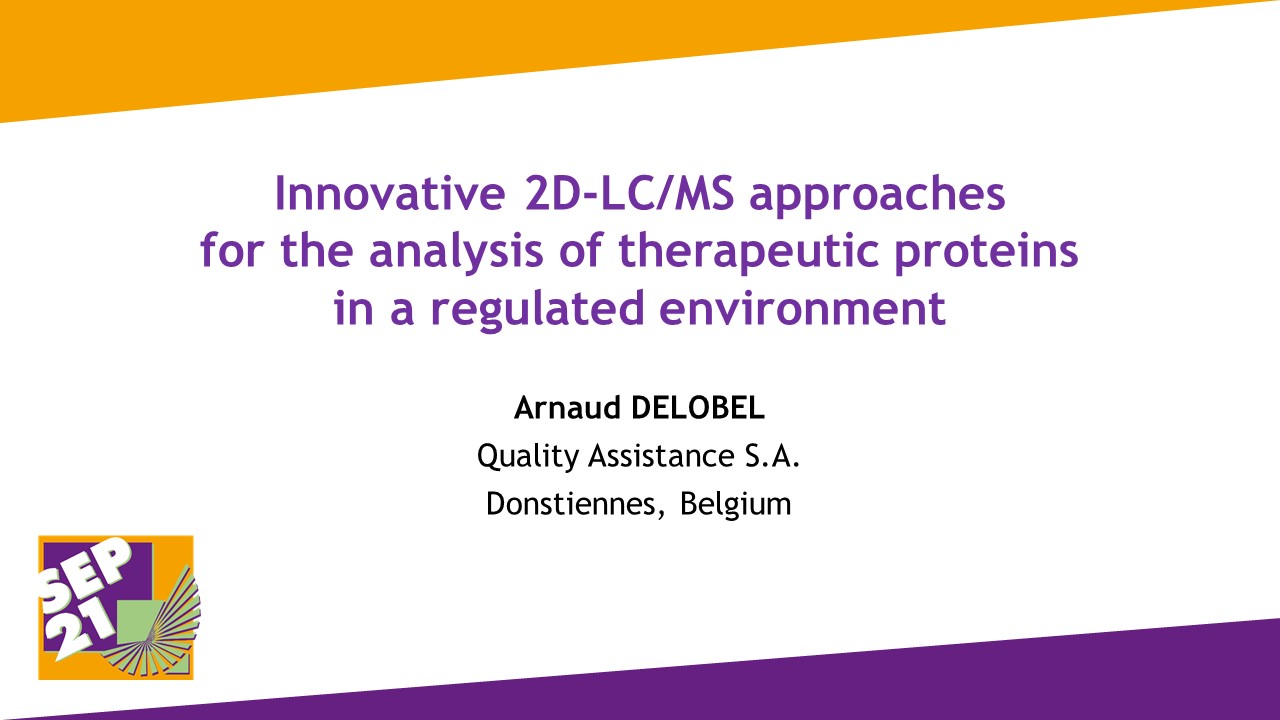 Innovative 2D-LC/MS approaches for the analysis of therapeutic proteins in a regulated environment

Arnaud DELOBEL
Quality Assistance S.A.
Donstiennes, Belgium

SEP 21